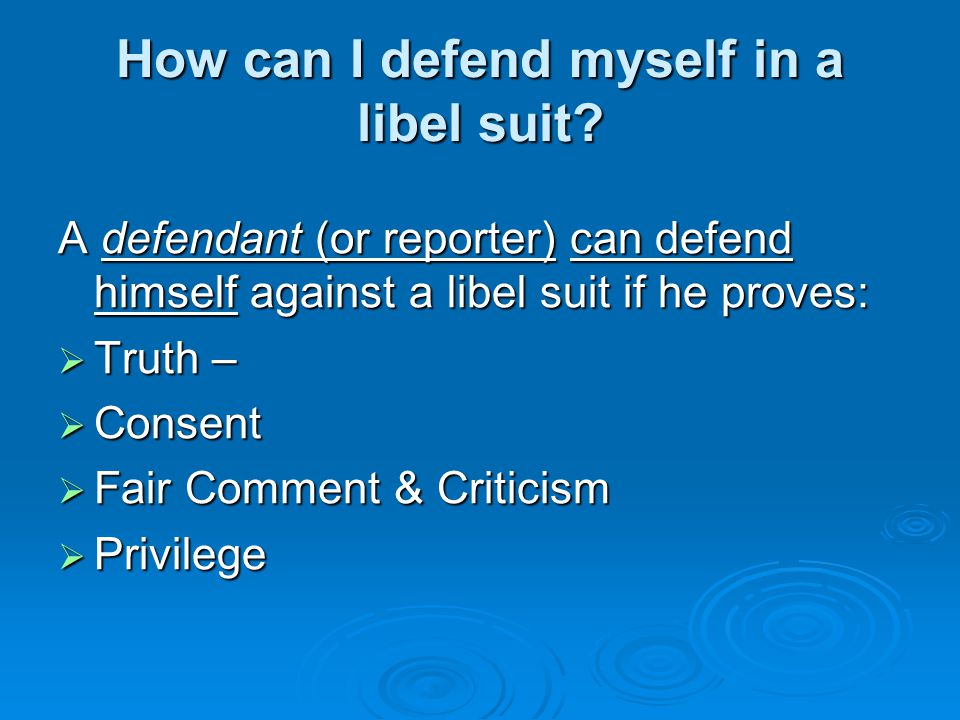 How can I defend myself in a libel suit?

A defendant (or reporter) can defend himself against a libel suit if he proves:

➢ Truth –
➢ Consent
➢ Fair Comment & Criticism
➢ Privilege